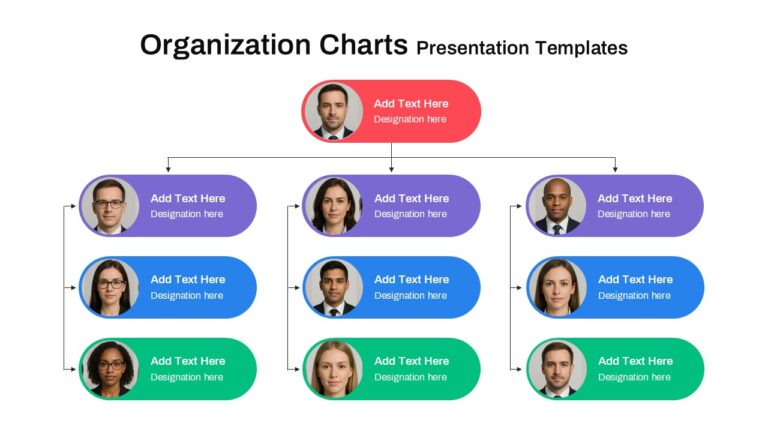 Organization Charts Presentation Templates

Add Text Here
Designation here

Add Text Here
Designation here

Add Text Here
Designation here

Add Text Here
Designation here

Add Text Here
Designation here

Add Text Here
Designation here

Add Text Here
Designation here

Add Text Here
Designation here

Add Text Here
Designation here

Add Text Here
Designation here